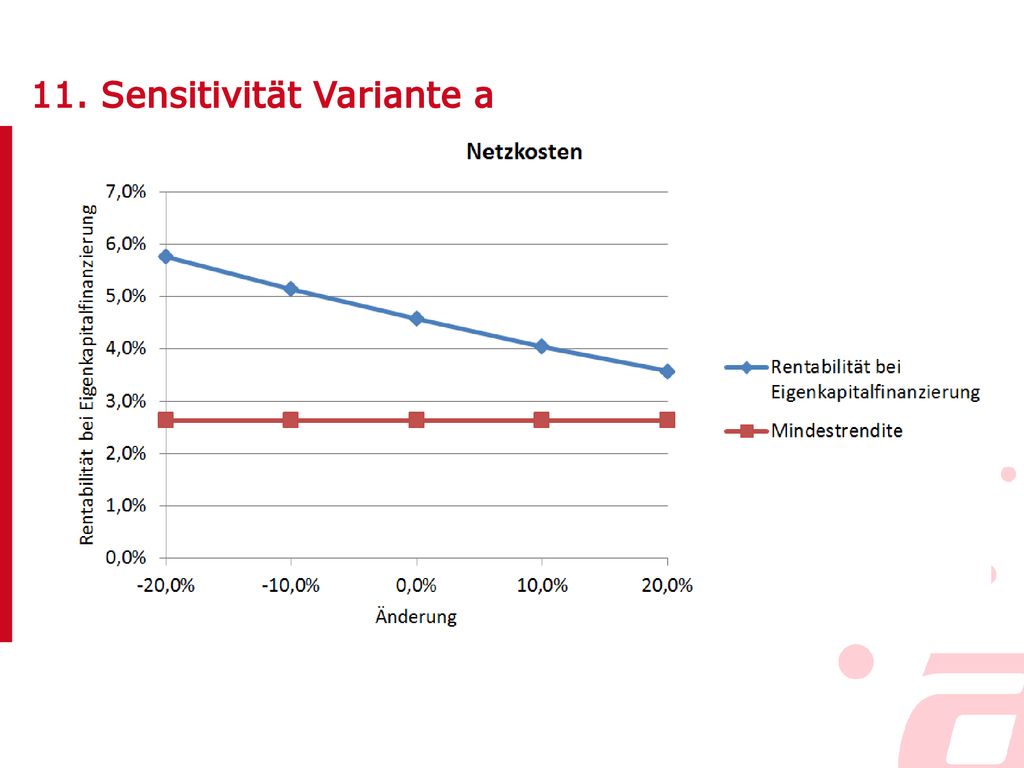 11. Sensitivität Variante a

Netzkosten

Rentabilität bei Eigenkapitalfinanzierung

7,0%
6,0%
5,0%
4,0%
3,0%
2,0%
1,0%
0,0%

-20,0%
-10,0%
0,0%
10,0%
20,0%

Änderung

Rentabilität bei Eigenkapitalfinanzierung

Mindestrendite